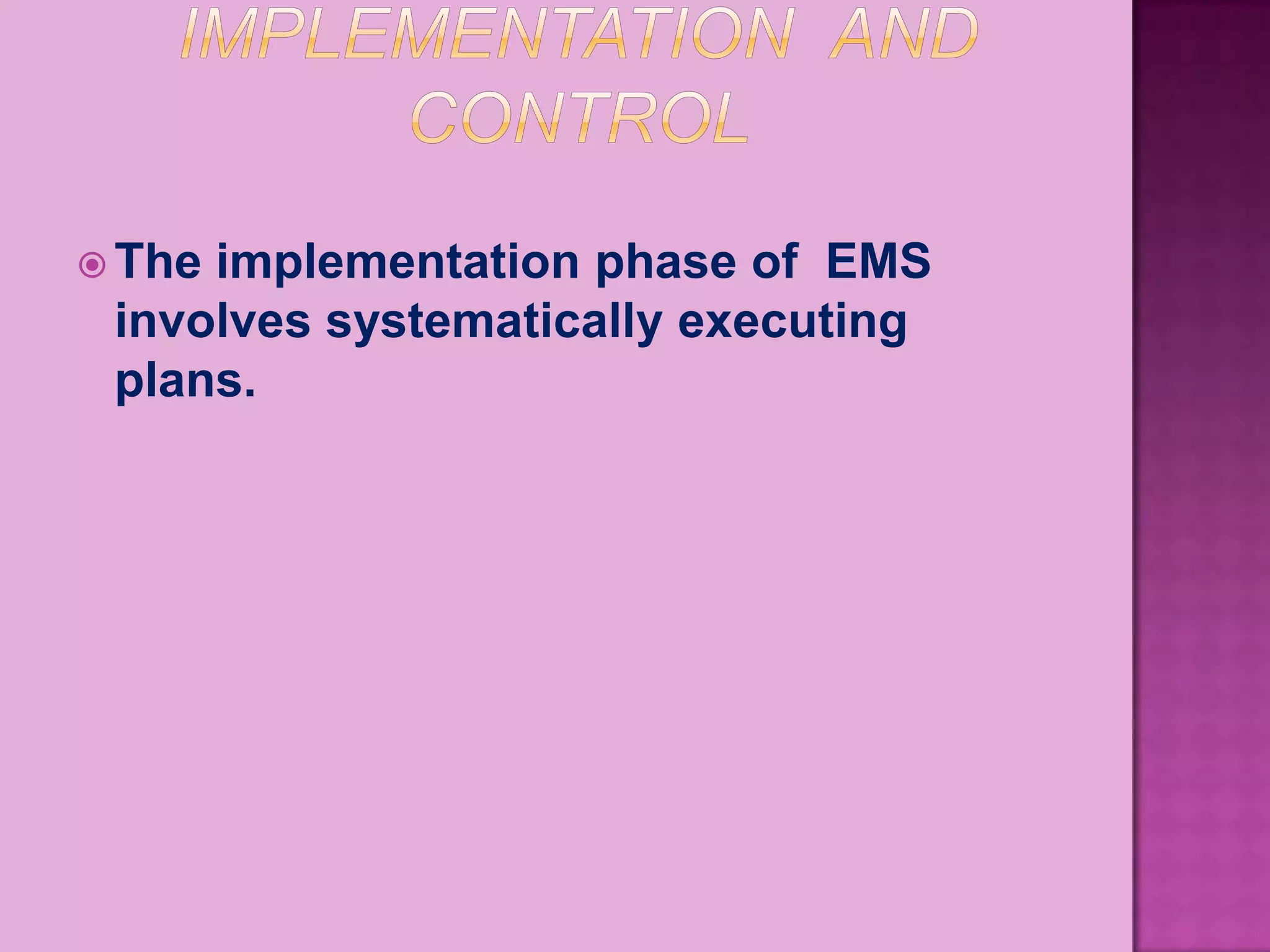 IMPLEMENTATION AND CONTROL

The implementation phase of EMS involves systematically executing plans.